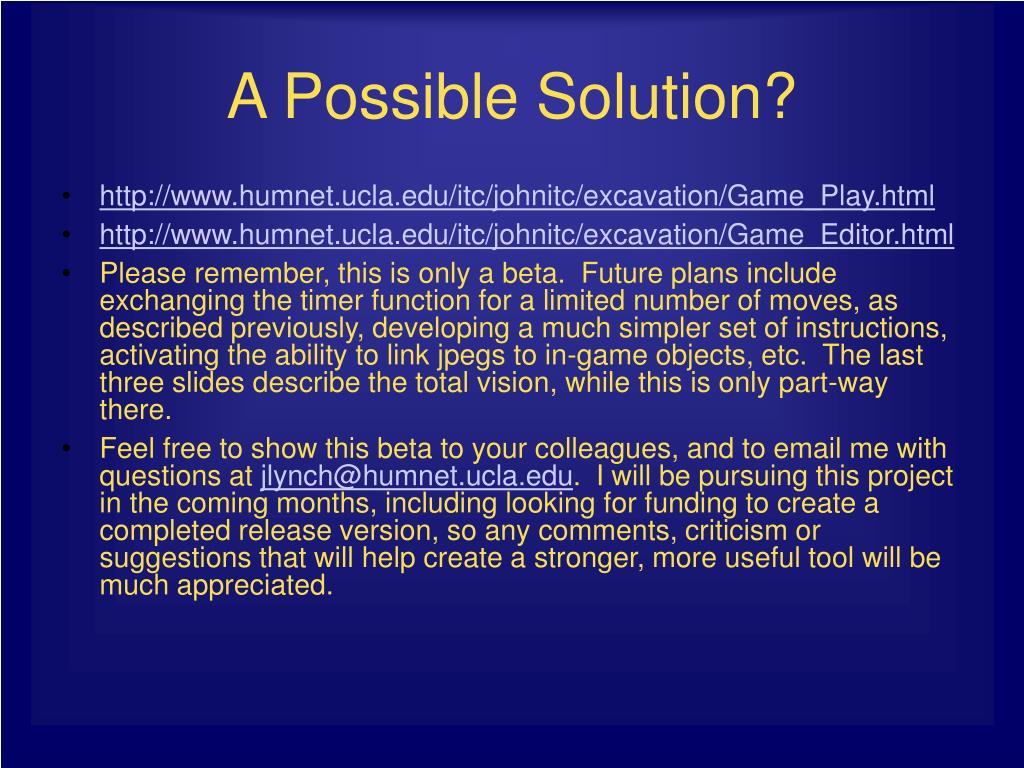 A Possible Solution?

• http://www.humnet.ucla.edu/itc/johnitc/excavation/Game_Play.html
• http://www.humnet.ucla.edu/itc/johnitc/excavation/Game_Editor.html
• Please remember, this is only a beta. Future plans include exchanging the timer function for a limited number of moves, as described previously, developing a much simpler set of instructions, activating the ability to link jpegs to in-game objects, etc. The last three slides describe the total vision, while this is only part-way there.
• Feel free to show this beta to your colleagues, and to email me with questions at jlynch@humnet.ucla.edu. I will be pursuing this project in the coming months, including looking for funding to create a completed release version, so any comments, criticism or suggestions that will help create a stronger, more useful tool will be much appreciated.